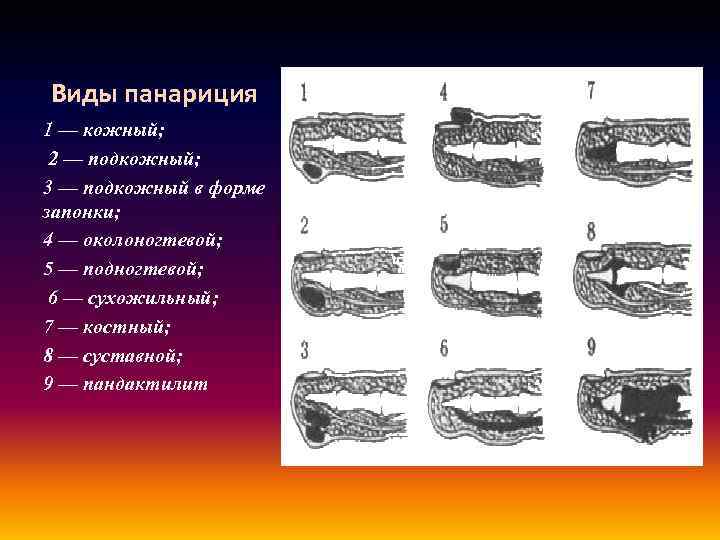 Виды панариция

1 — кожный;

2 — подкожный;

3 — подкожный в форме запонки;

4 — околоногтевой;

5 — подногтевой;

6 — сухожильный;

7 — костный;

8 — суставной;

9 — пандактилит

1

4

7

2

5

8

3

6

9